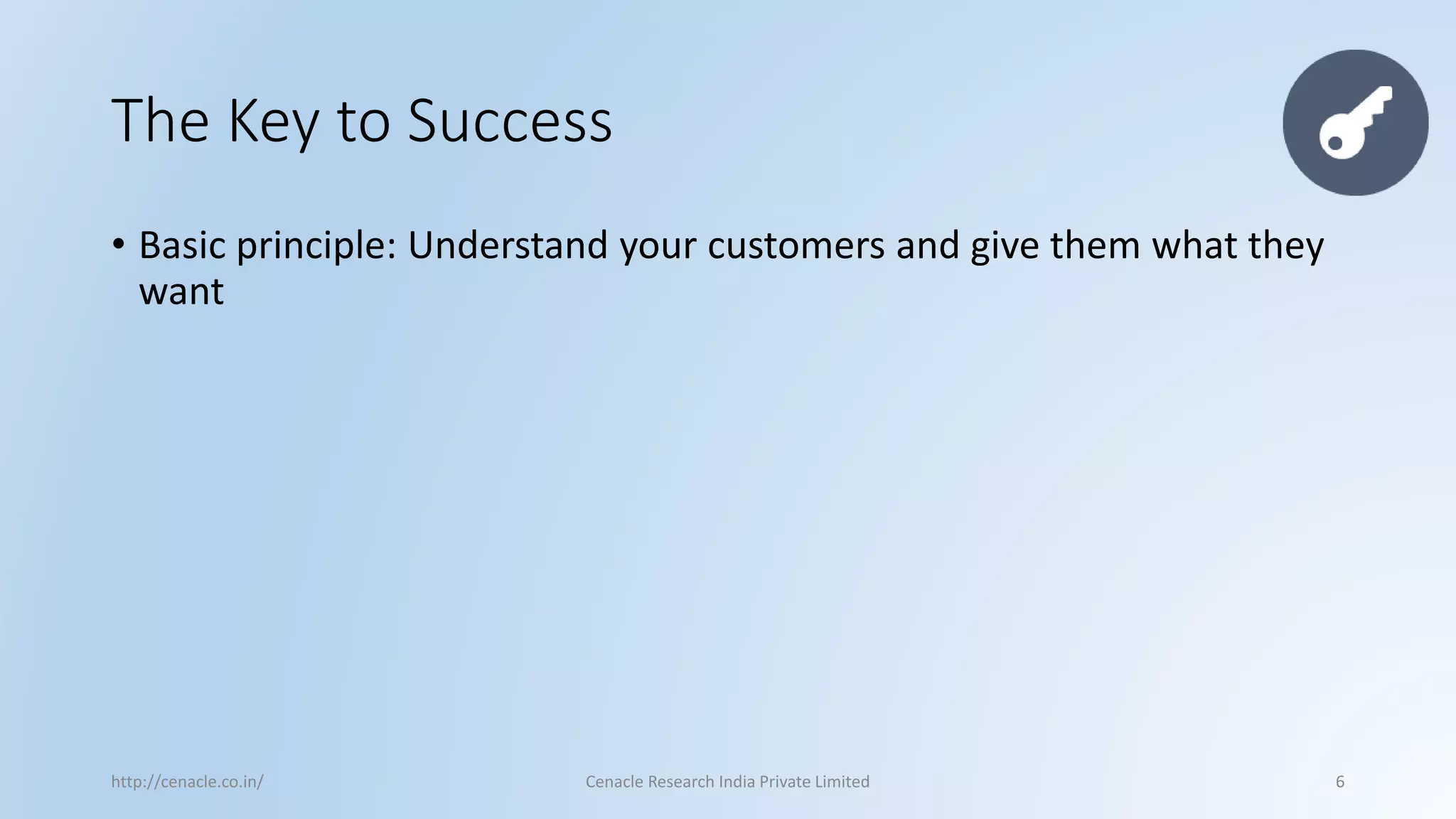 The Key to Success

• Basic principle: Understand your customers and give them what they want

http://cenacle.co.in/

Cenacle Research India Private Limited

6